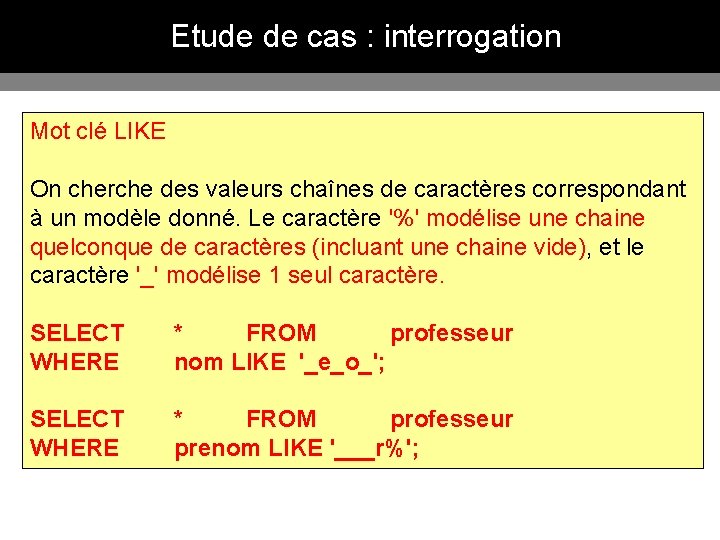 Etude de cas : interrogation

Mot clé LIKE

On cherche des valeurs chaînes de caractères correspondant à un modèle donné. Le caractère '%' modélise une chaine quelconque de caractères (incluant une chaine vide), et le caractère '_' modélise 1 seul caractère.

SELECT * FROM professeur
WHERE nom LIKE '_e_o_';

SELECT * FROM professeur
WHERE prenom LIKE '___r%';